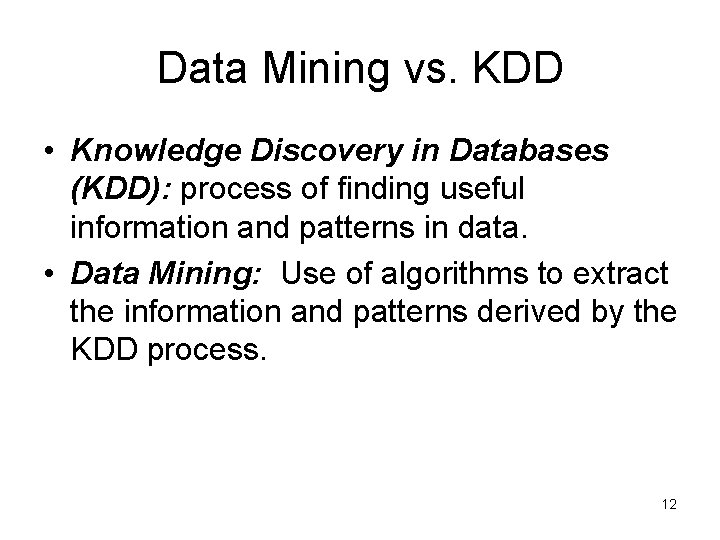 Data Mining vs. KDD

• Knowledge Discovery in Databases (KDD): process of finding useful information and patterns in data.

• Data Mining: Use of algorithms to extract the information and patterns derived by the KDD process.

12